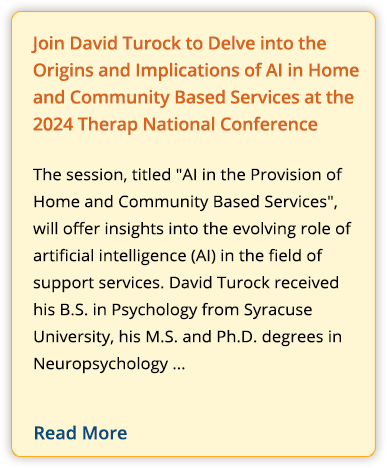 Join David Turock to Delve into the Origins and Implications of AI in Home and Community Based Services at the 2024 Therap National Conference

The session, titled "AI in the Provision of Home and Community Based Services", will offer insights into the evolving role of artificial intelligence (AI) in the field of support services. David Turock received his B.S. in Psychology from Syracuse University, his M.S. and Ph.D. degrees in Neuropsychology ...

Read More